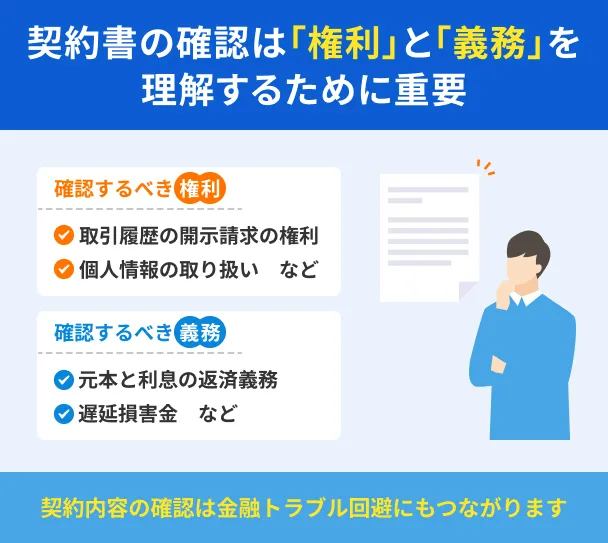 契約書の確認は「権利」と「義務」を理解するために重要

確認するべき権利

取引履歴の開示請求の権利
個人情報の取り扱い　など

確認するべき義務

元本と利息の返済義務
遅延損害金　など

契約内容の確認は金融トラブル回避にもつながります